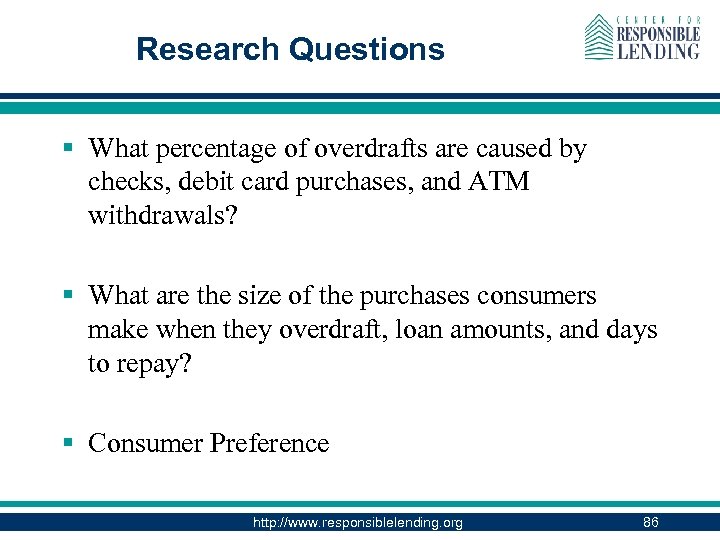 Research Questions

CENTER FOR RESPONSIBLE LENDING

▪ What percentage of overdrafts are caused by checks, debit card purchases, and ATM withdrawals?

▪ What are the size of the purchases consumers make when they overdraft, loan amounts, and days to repay?

▪ Consumer Preference

http://www.responsiblelending.org

86